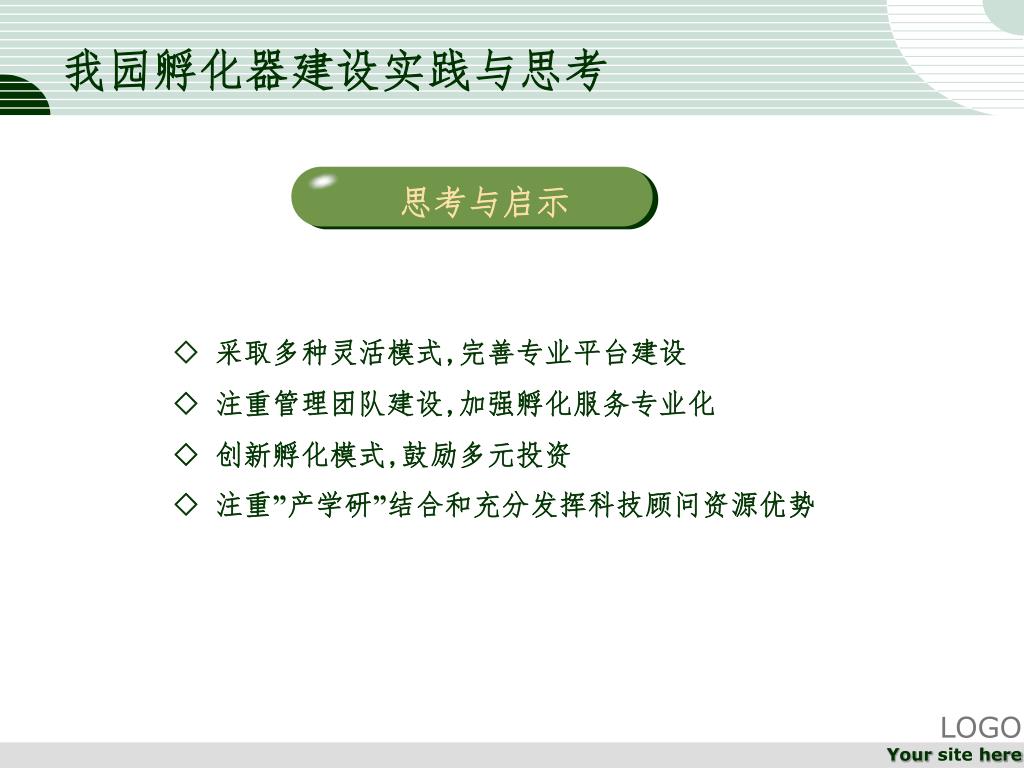 我园孵化器建设实践与思考

思考与启示

◇ 采取多种灵活模式,完善专业平台建设
◇ 注重管理团队建设,加强孵化服务专业化
◇ 创新孵化模式,鼓励多元投资
◇ 注重”产学研”结合和充分发挥科技顾问资源优势

LOGO
Your site here